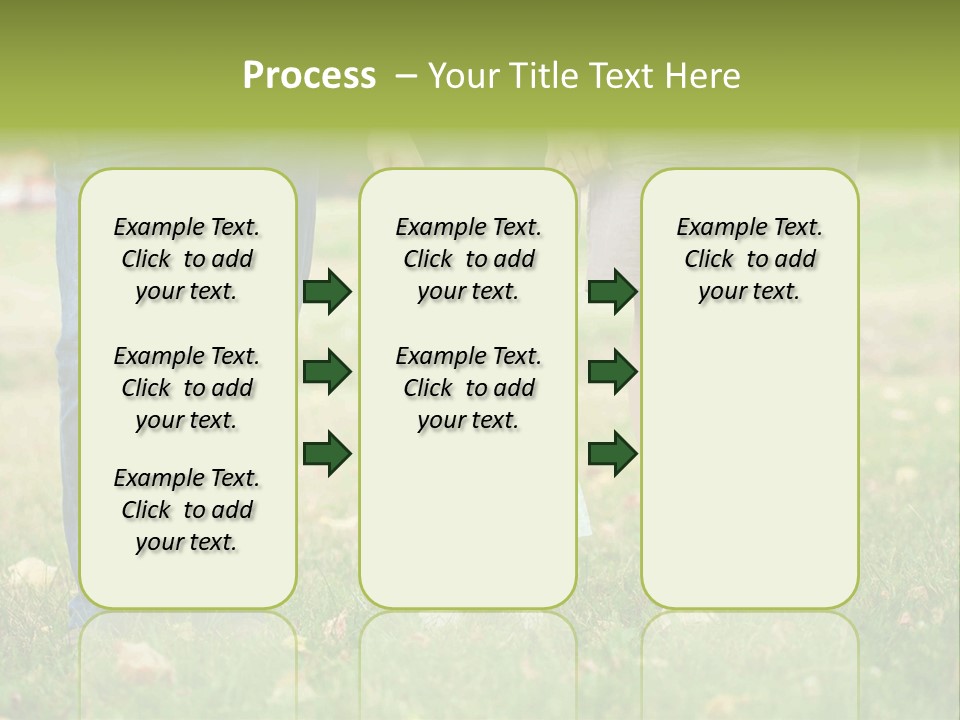 Process – Your Title Text Here

Example Text. Click to add your text.

Example Text. Click to add your text.

Example Text. Click to add your text.

Example Text. Click to add your text.

Example Text. Click to add your text.

Example Text. Click to add your text.